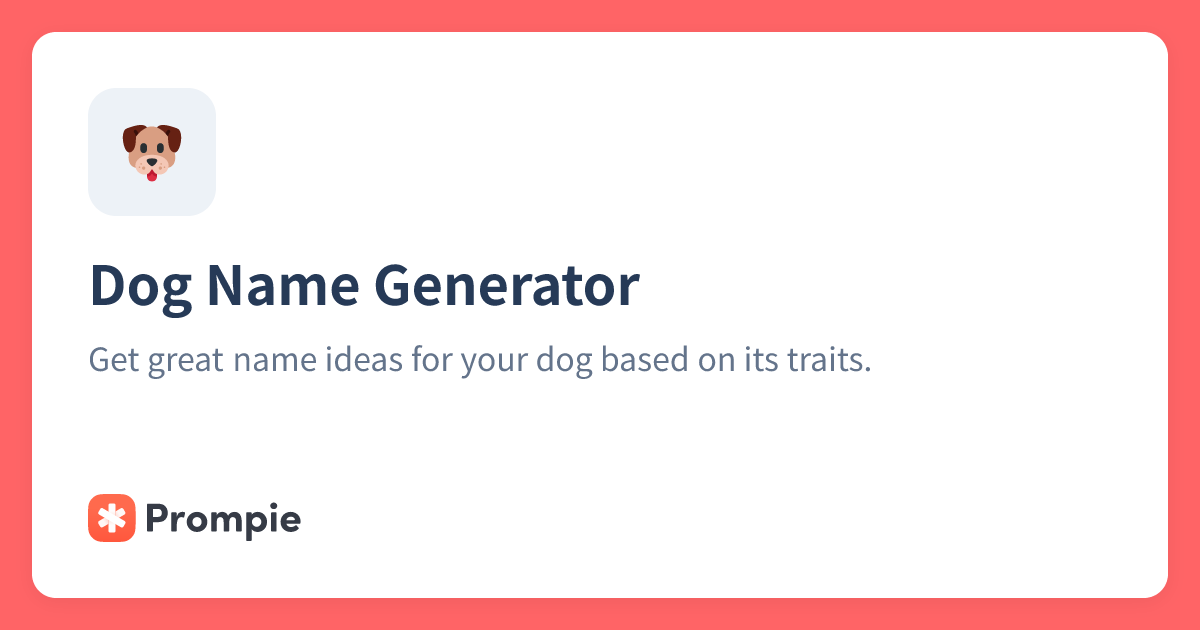 Dog Name Generator

Get great name ideas for your dog based on its traits.

Prompie